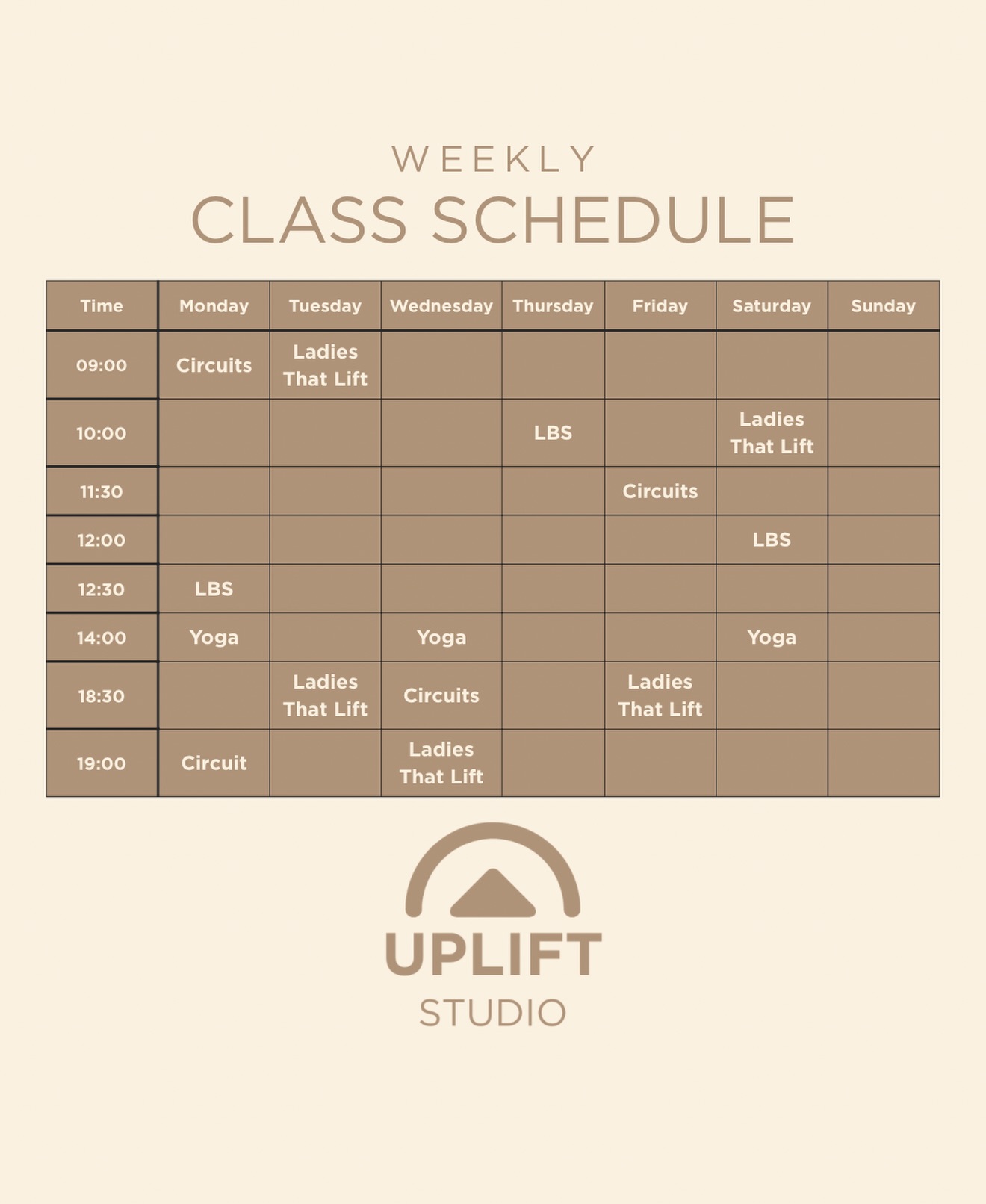 WEEKLY
CLASS SCHEDULE

| Time | Monday | Tuesday | Wednesday | Thursday | Friday | Saturday | Sunday |
|---|---|---|---|---|---|---|---|
| 09:00 | Circuits | Ladies That Lift | | | | | |
| 10:00 | | | | LBS | | Ladies That Lift | |
| 11:30 | | | | | Circuits | | |
| 12:00 | | | | | | LBS | |
| 12:30 | LBS | | | | | | |
| 14:00 | Yoga | | Yoga | | | Yoga | |
| 18:30 | | Ladies That Lift | Circuits | | Ladies That Lift | | |
| 19:00 | Circuit | | Ladies That Lift | | | | |

UPLIFT
STUDIO